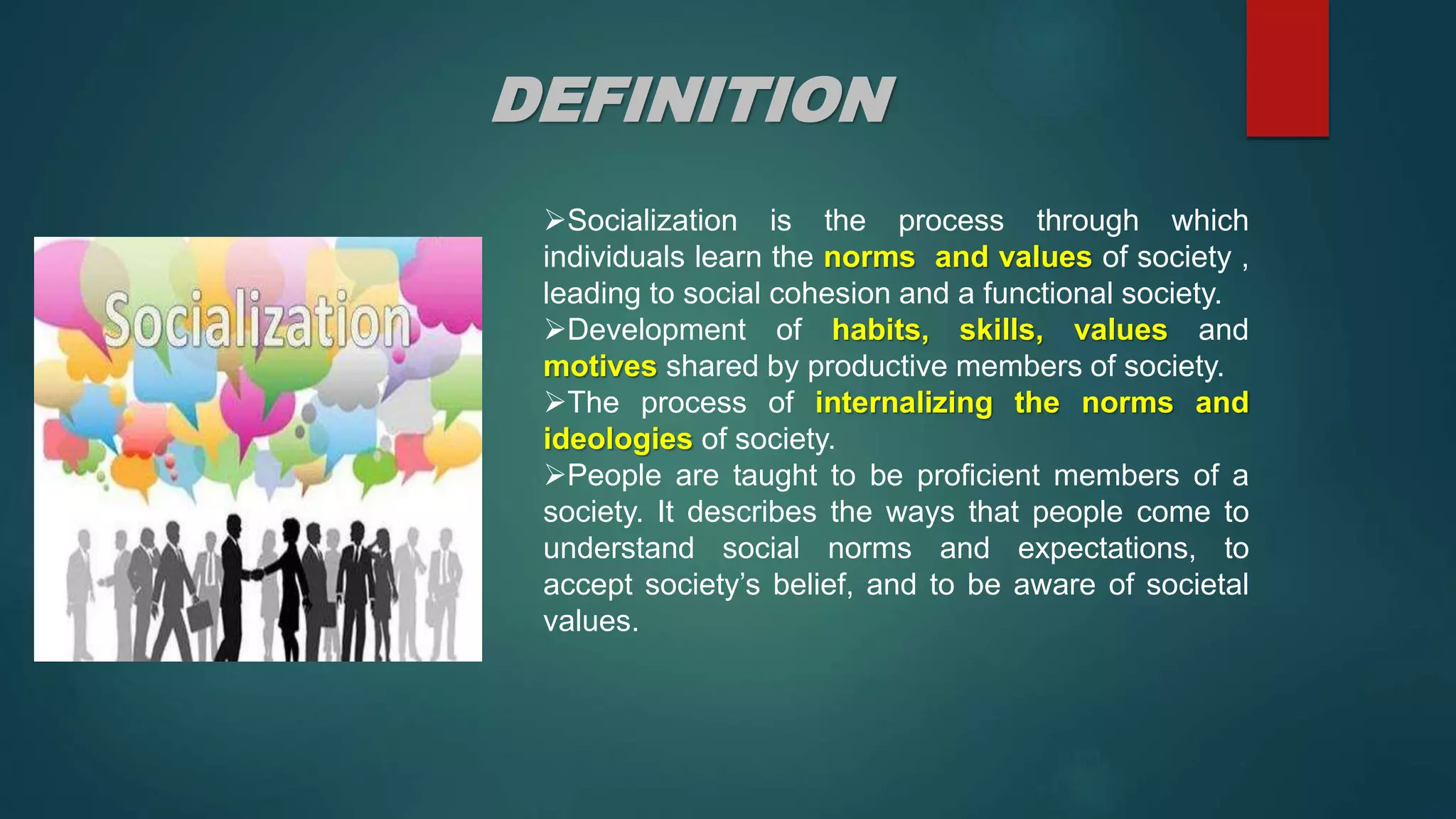 DEFINITION

Socialization

➢Socialization is the process through which individuals learn the norms and values of society , leading to social cohesion and a functional society.

➢Development of habits, skills, values and motives shared by productive members of society.

➢The process of internalizing the norms and ideologies of society.

➢People are taught to be proficient members of a society. It describes the ways that people come to understand social norms and expectations, to accept society's belief, and to be aware of societal values.